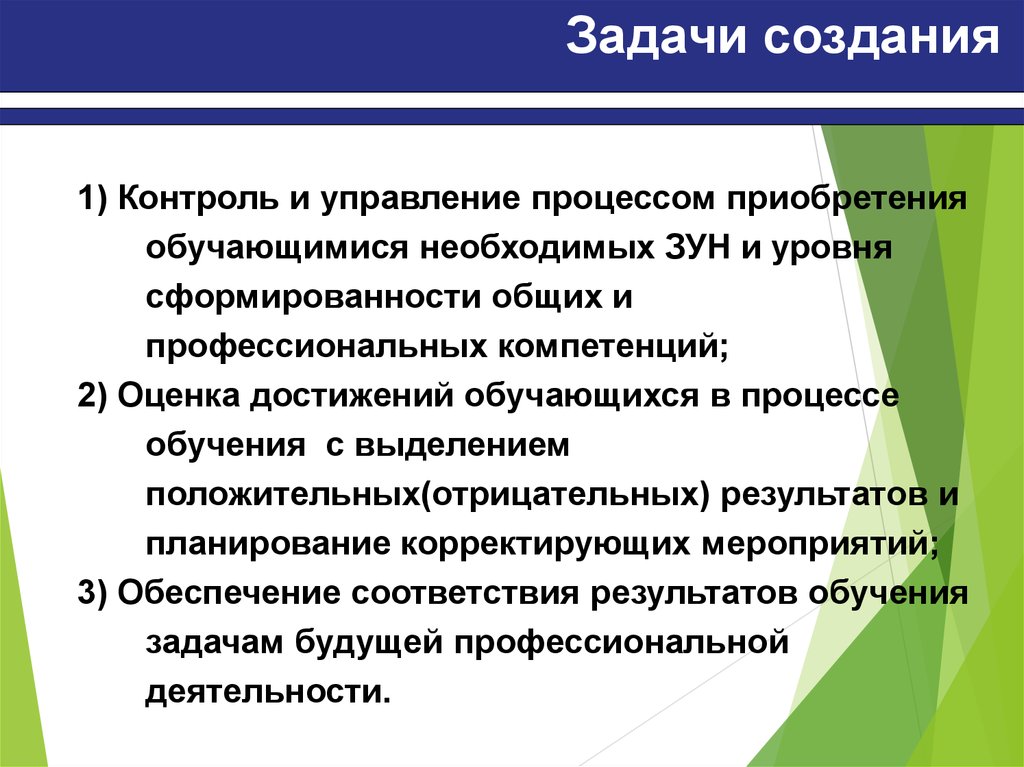 Задачи создания

1) Контроль и управление процессом приобретения обучающимися необходимых ЗУН и уровня сформированности общих и профессиональных компетенций;
2) Оценка достижений обучающихся в процессе обучения с выделением положительных(отрицательных) результатов и планирование корректирующих мероприятий;
3) Обеспечение соответствия результатов обучения задачам будущей профессиональной деятельности.